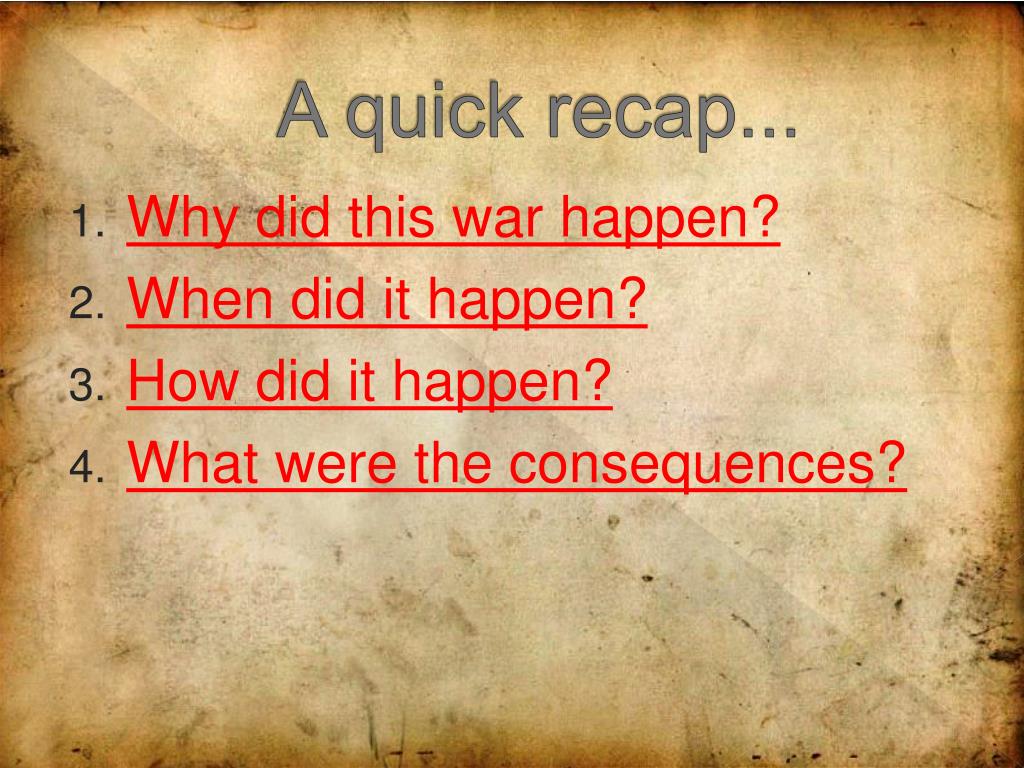 A quick recap...

1. Why did this war happen?
2. When did it happen?
3. How did it happen?
4. What were the consequences?